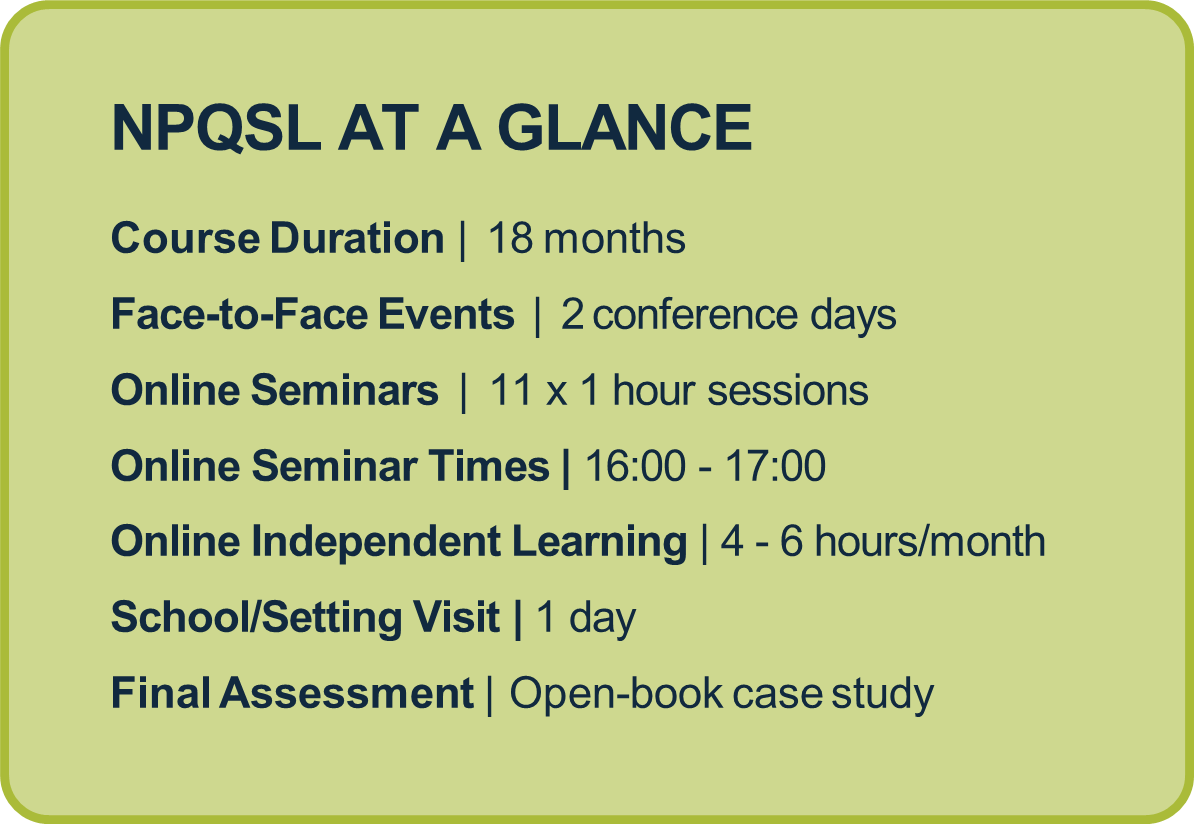 NPQSL AT A GLANCE

Course Duration | 18 months

Face-to-Face Events | 2 conference days

Online Seminars | 11 x 1 hour sessions

Online Seminar Times | 16:00 - 17:00

Online Independent Learning | 4 - 6 hours/month

School/Setting Visit | 1 day

Final Assessment | Open-book case study